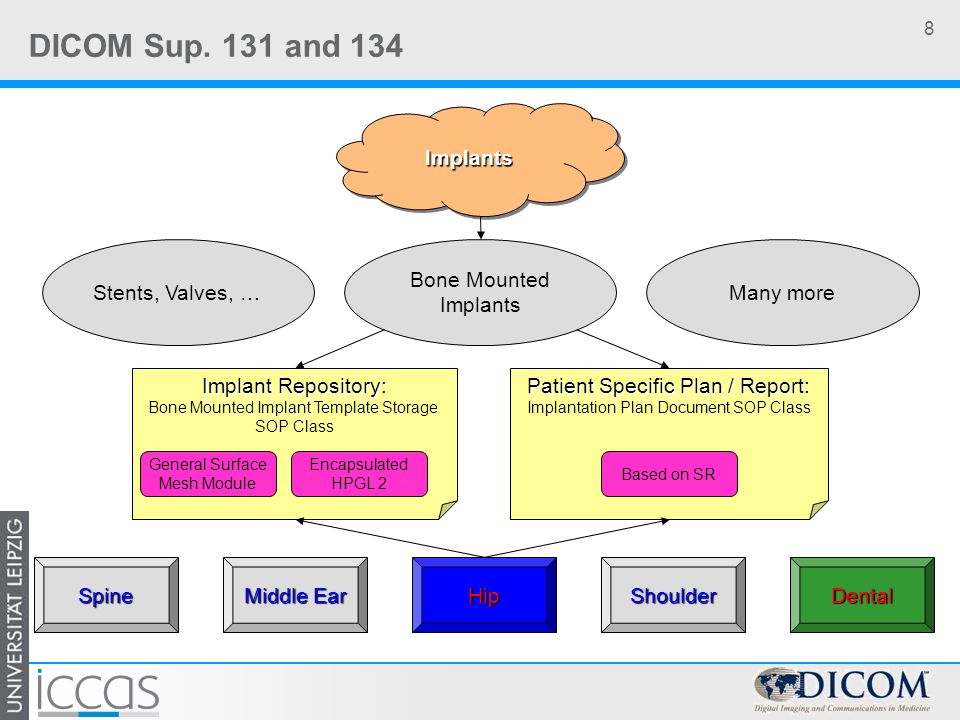 DICOM Sup. 131 and 134

8

Implants

Stents, Valves, …

Bone Mounted Implants

Many more

Implant Repository:
Bone Mounted Implant Template Storage SOP Class

General Surface Mesh Module

Encapsulated HPGL 2

Patient Specific Plan / Report:
Implantation Plan Document SOP Class

Based on SR

Spine

Middle Ear

Hip

Shoulder

Dental

UNIVERSITÄT LEIPZIG

iccas

DICOM
Digital Imaging and Communications in Medicine